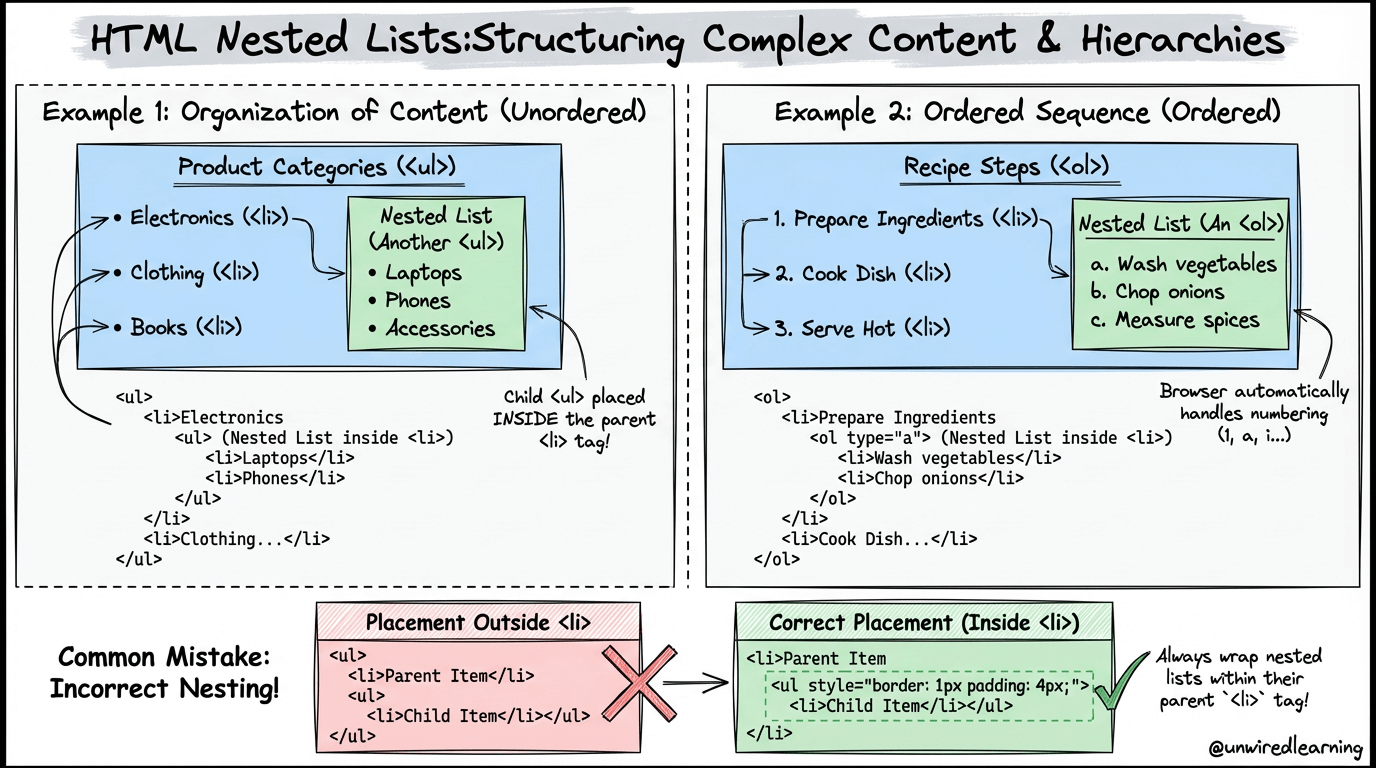 HTML Nested Lists:Structuring Complex Content & Hierarchies

Example 1: Organization of Content (Unordered)

Product Categories (<ul>)

• Electronics (<li>)
• Clothing (<li>)
• Books (<li>)

Nested List (Another <ul>)
• Laptops
• Phones
• Accessories

<ul>
<li>Electronics
<ul> (Nested List inside <li>)
<li>Laptops</li>
<li>Phones</li>
</ul>
</li>
<li>Clothing...</li>
</ul>

Child <ul> placed INSIDE the parent <li> tag!

Example 2: Ordered Sequence (Ordered)

Recipe Steps (<ol>)

1. Prepare Ingredients (<li>)
2. Cook Dish (<li>)
3. Serve Hot (<li>)

Nested List (An <ol>)
a. Wash vegetables
b. Chop onions
c. Measure spices

<ol>
<li>Prepare Ingredients
<ol type="a"> (Nested List inside <li>)
<li>Wash vegetables</li>
<li>Chop onions</li>
</ol>
</li>
<li>Cook Dish...</li>
</ol>

Browser automatically handles numbering (1, a, i...)

Common Mistake: Incorrect Nesting!

Placement Outside <li>
<ul>
<li>Parent Item</li>
<ul>
<li>Child Item</li></ul>
</ul>

Correct Placement (Inside <li>)
<li>Parent Item
<ul style="border: 1px padding: 4px;">
<li>Child Item</li></ul>
</li>

Always wrap nested lists within their parent `<li>` tag!

@unwiredlearning